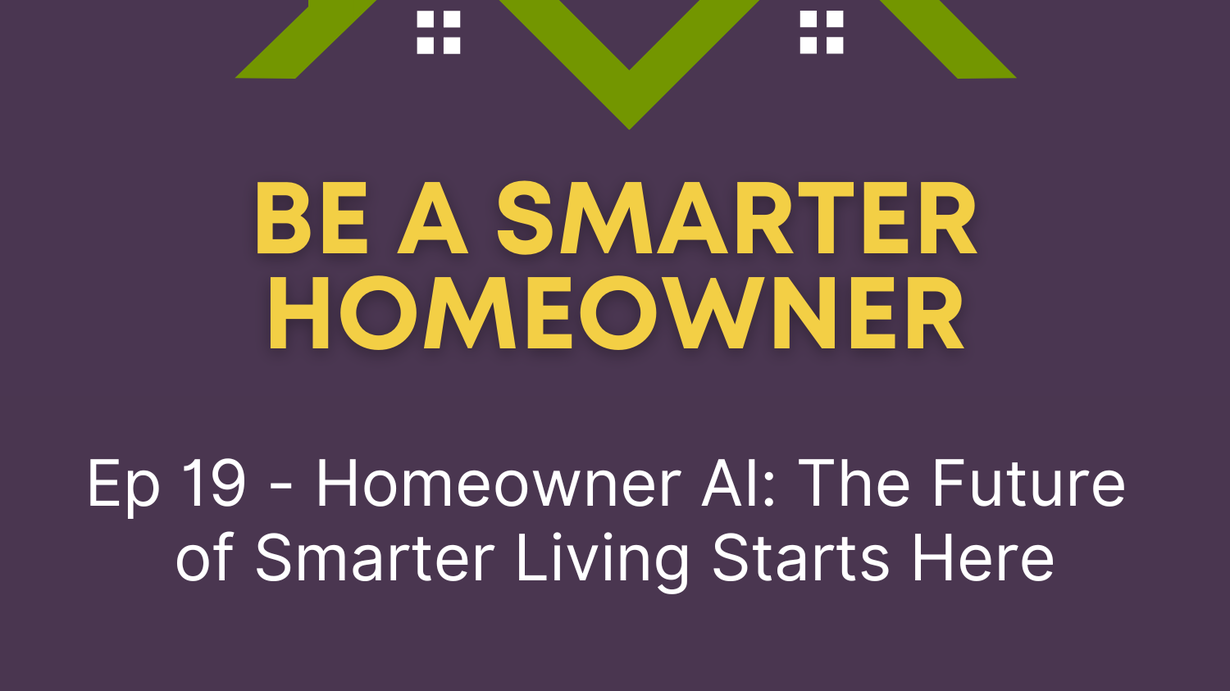 BE A SMARTER HOMEOWNER

Ep 19 - Homeowner AI: The Future of Smarter Living Starts Here